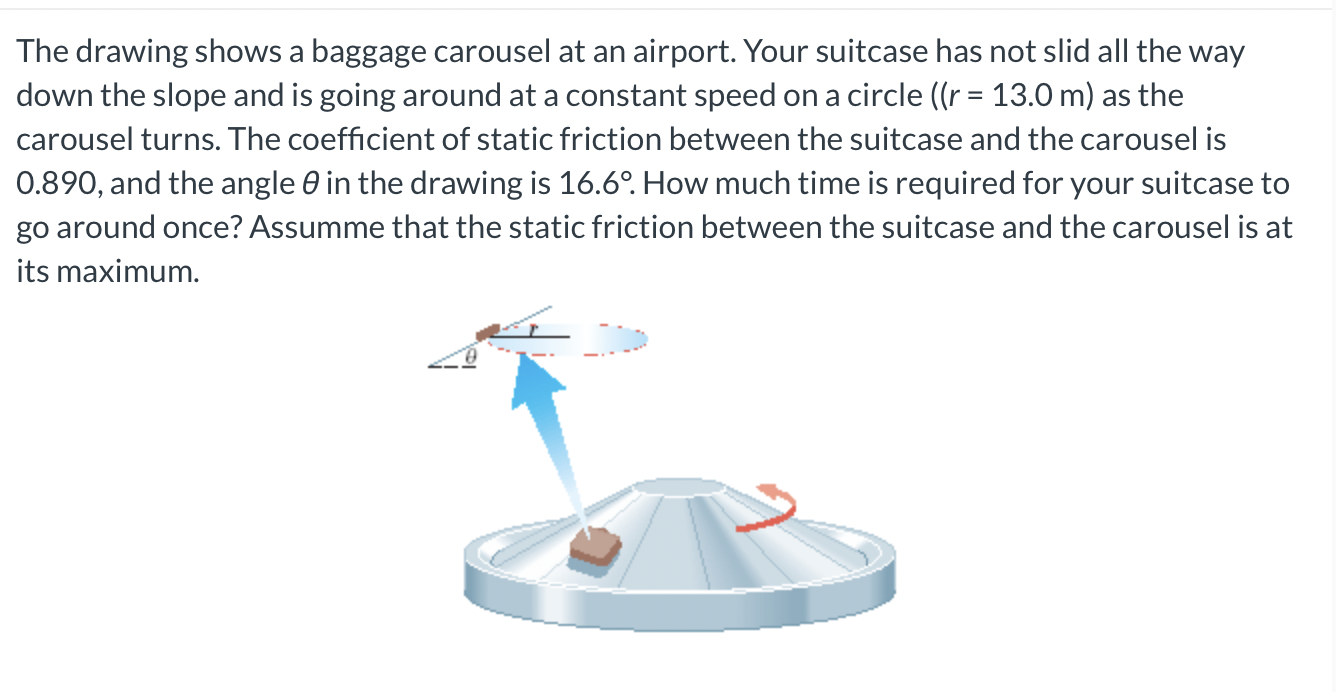 The drawing shows a baggage carousel at an airport. Your suitcase has not slid all the way down the slope and is going around at a constant speed on a circle (($r$ = 13.0 m) as the carousel turns. The coefficient of static friction between the suitcase and the carousel is 0.890, and the angle $\theta$ in the drawing is 16.6°. How much time is required for your suitcase to go around once? Assumme that the static friction between the suitcase and the carousel is at its maximum.

$r$

$\theta$